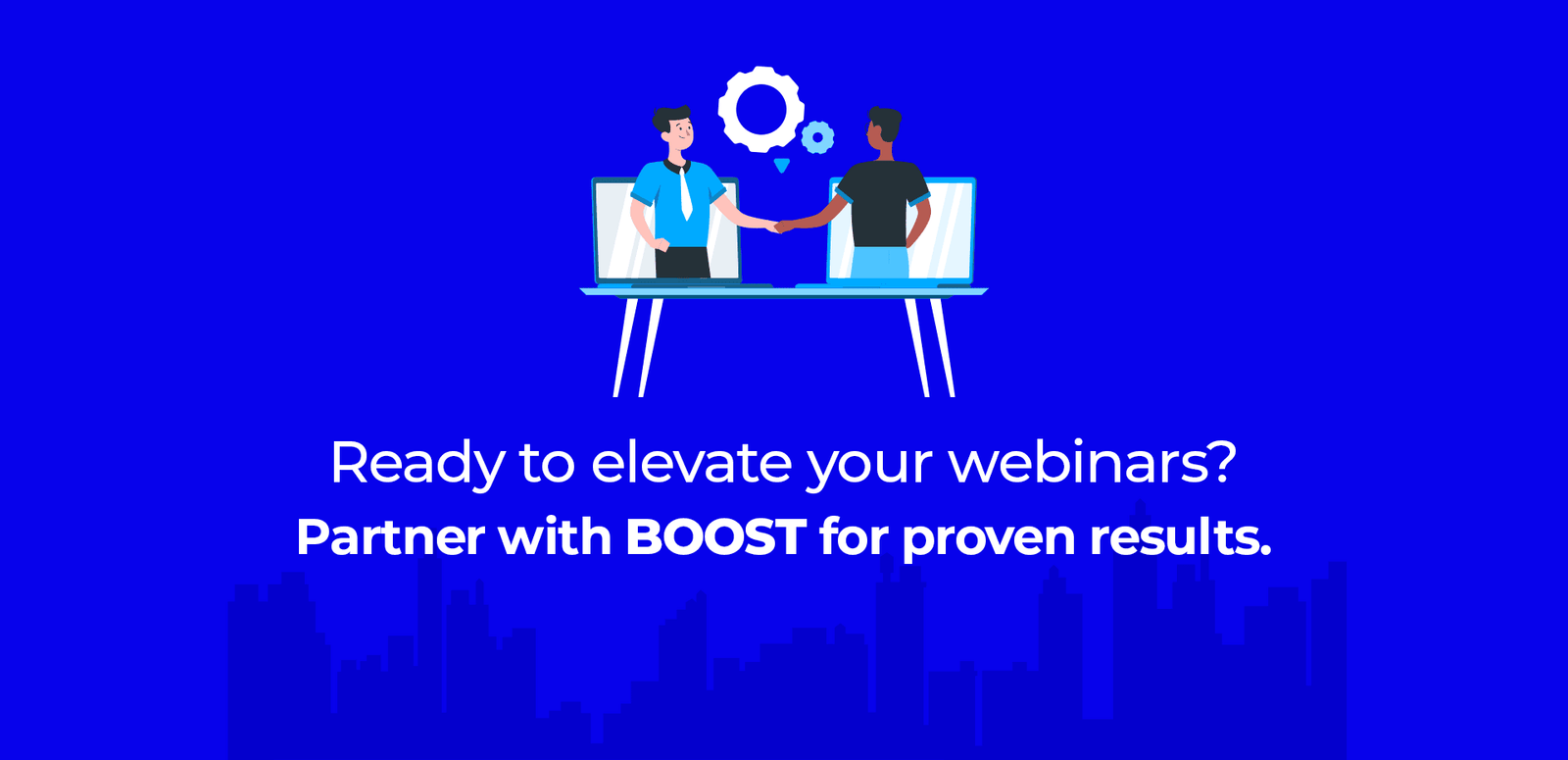 Ready to elevate your webinars?
Partner with BOOST for proven results.